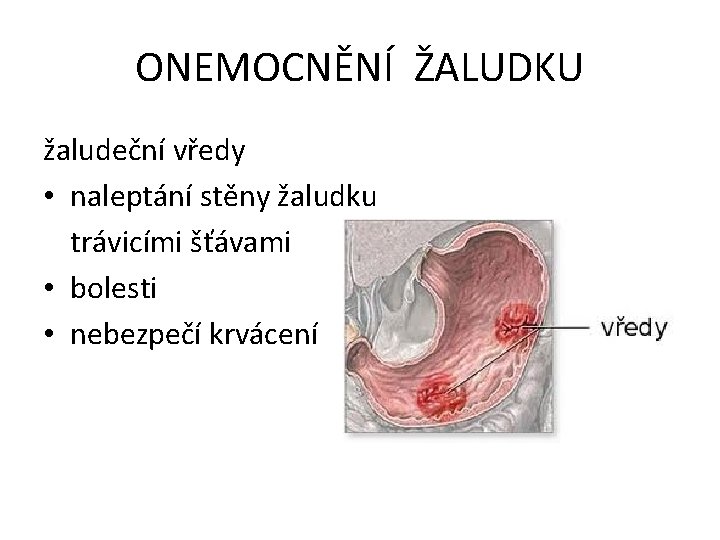 ONEMOCNĚNÍ ŽALUDKU

žaludeční vředy

• naleptání stěny žaludku trávicími šťávami
• bolesti
• nebezpečí krvácení

vředy